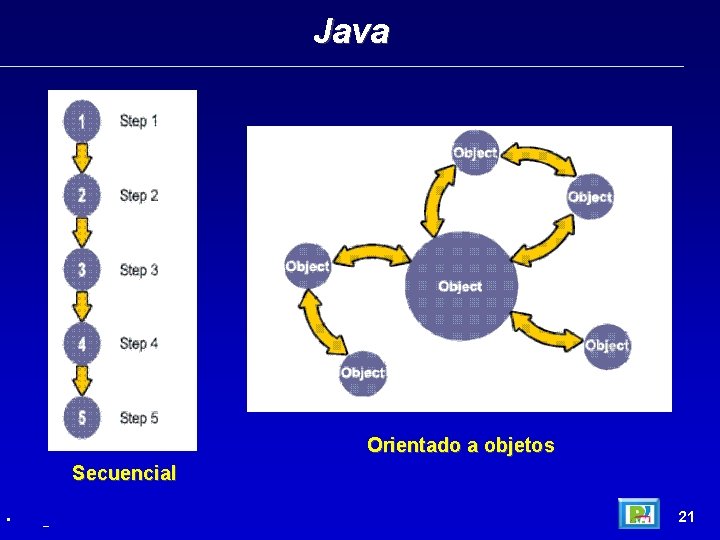 Java

1 Step 1
2 Step 2
3 Step 3
4 Step 4
5 Step 5

Secuencial

Object
Object
Object
Object
Object
Object

Orientado a objetos

21